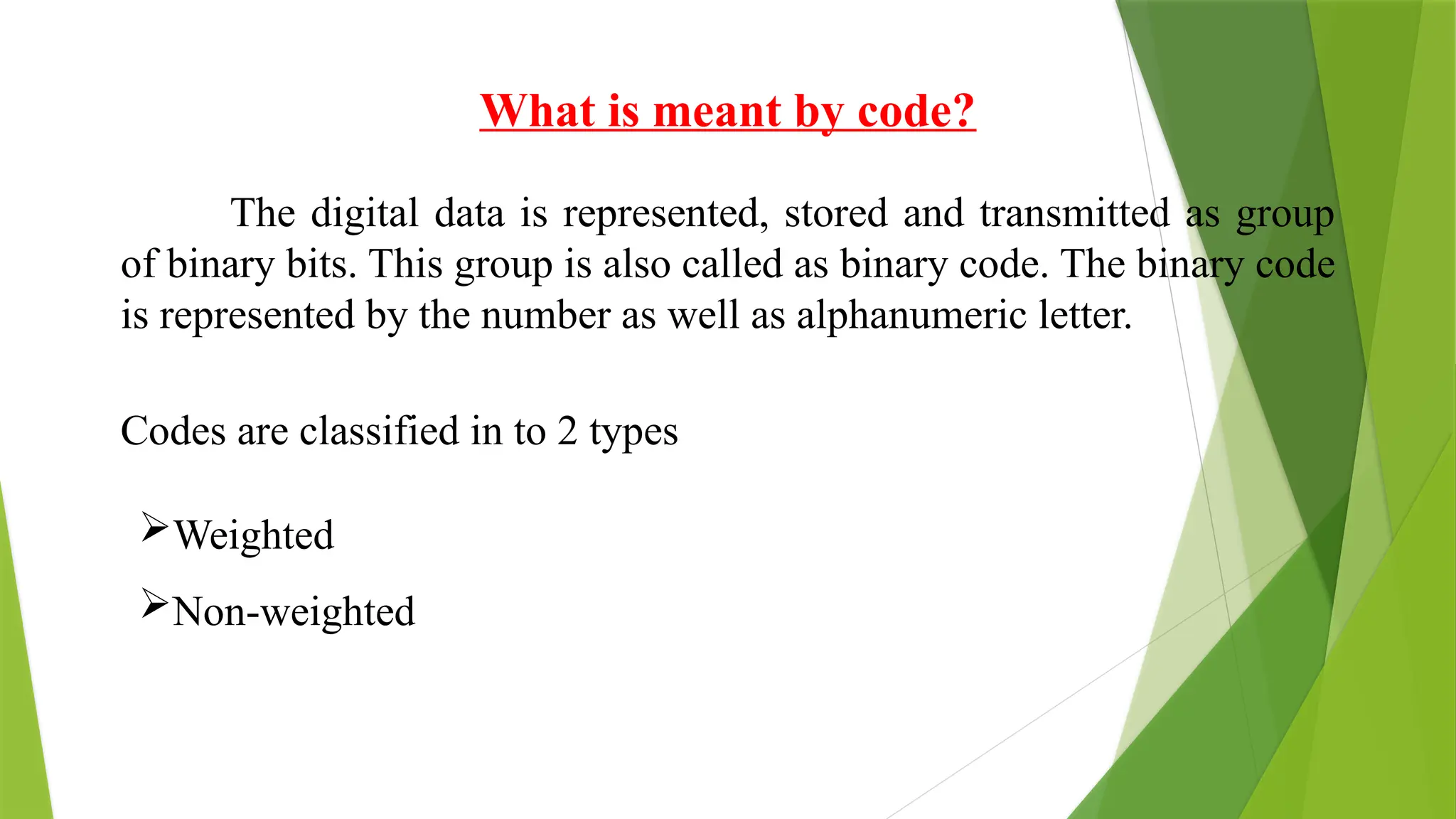 What is meant by code?

The digital data is represented, stored and transmitted as group of binary bits. This group is also called as binary code. The binary code is represented by the number as well as alphanumeric letter.

Codes are classified in to 2 types

➢Weighted

➢Non-weighted